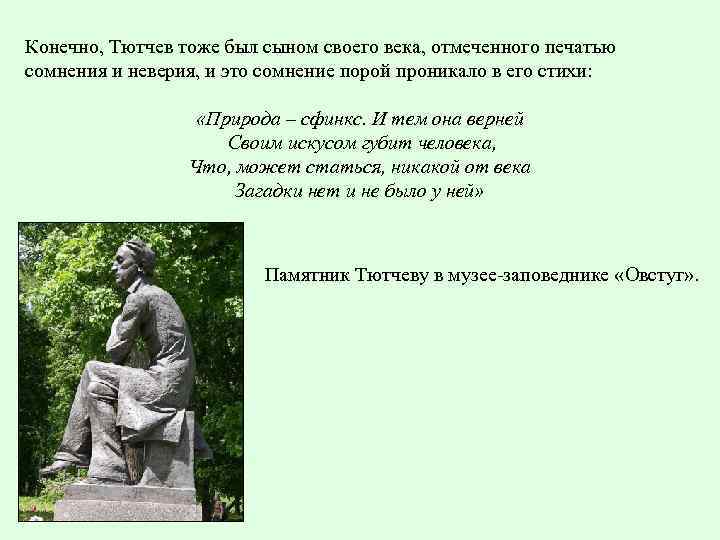 Конечно, Тютчев тоже был сыном своего века, отмеченного печатью сомнения и неверия, и это сомнение порой проникало в его стихи:

«Природа – сфинкс. И тем она верней
Своим искусом губит человека,
Что, может статься, никакой от века
Загадки нет и не было у ней»

Памятник Тютчеву в музее-заповеднике «Овстуг».